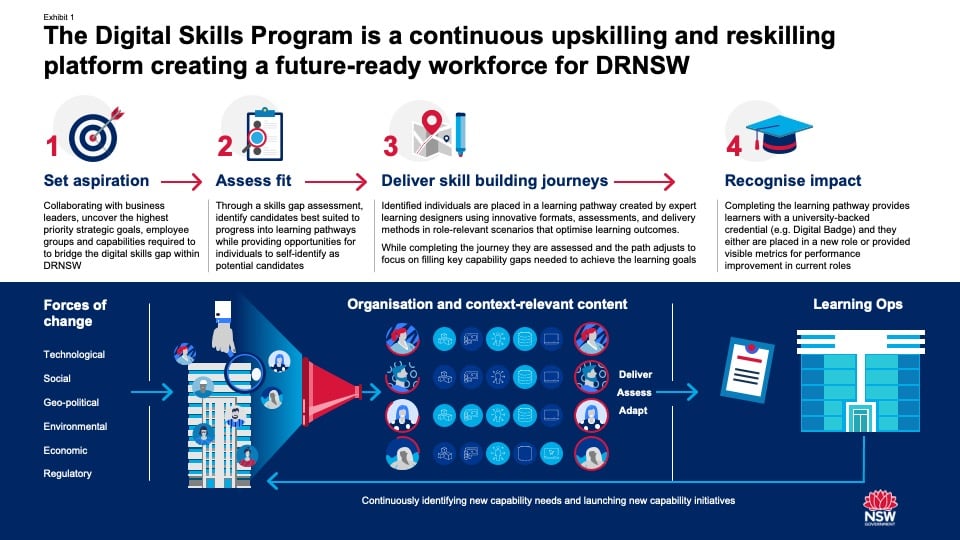 Exhibit 1

The Digital Skills Program is a continuous upskilling and reskilling platform creating a future-ready workforce for DRNSW

1 Set aspiration

Collaborating with business leaders, uncover the highest priority strategic goals, employee groups and capabilities required to to bridge the digital skills gap within DRNSW

2 Assess fit

Through a skills gap assessment, identify candidates best suited to progress into learning pathways while providing opportunities for individuals to self-identify as potential candidates

3 Deliver skill building journeys

Identified individuals are placed in a learning pathway created by expert learning designers using innovative formats, assessments, and delivery methods in role-relevant scenarios that optimise learning outcomes.

While completing the journey they are assessed and the path adjusts to focus on filling key capability gaps needed to achieve the learning goals

4 Recognise impact

Completing the learning pathway provides learners with a university-backed credential (e.g. Digital Badge) and they either are placed in a new role or provided visible metrics for performance improvement in current roles

Forces of change

Technological

Social

Geo-political

Environmental

Economic

Regulatory

Organisation and context-relevant content

Deliver

Assess

Adapt

Learning Ops

Continuously identifying new capability needs and launching new capability initiatives

NSW
GOVERNMENT